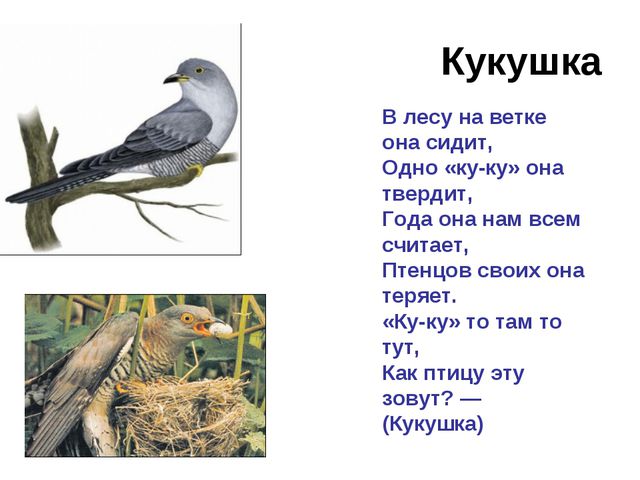 Кукушка

В лесу на ветке она сидит,
Одно «ку-ку» она твердит,
Года она нам всем считает,
Птенцов своих она теряет.
«Ку-ку» то там то тут,
Как птицу эту зовут? —
(Кукушка)